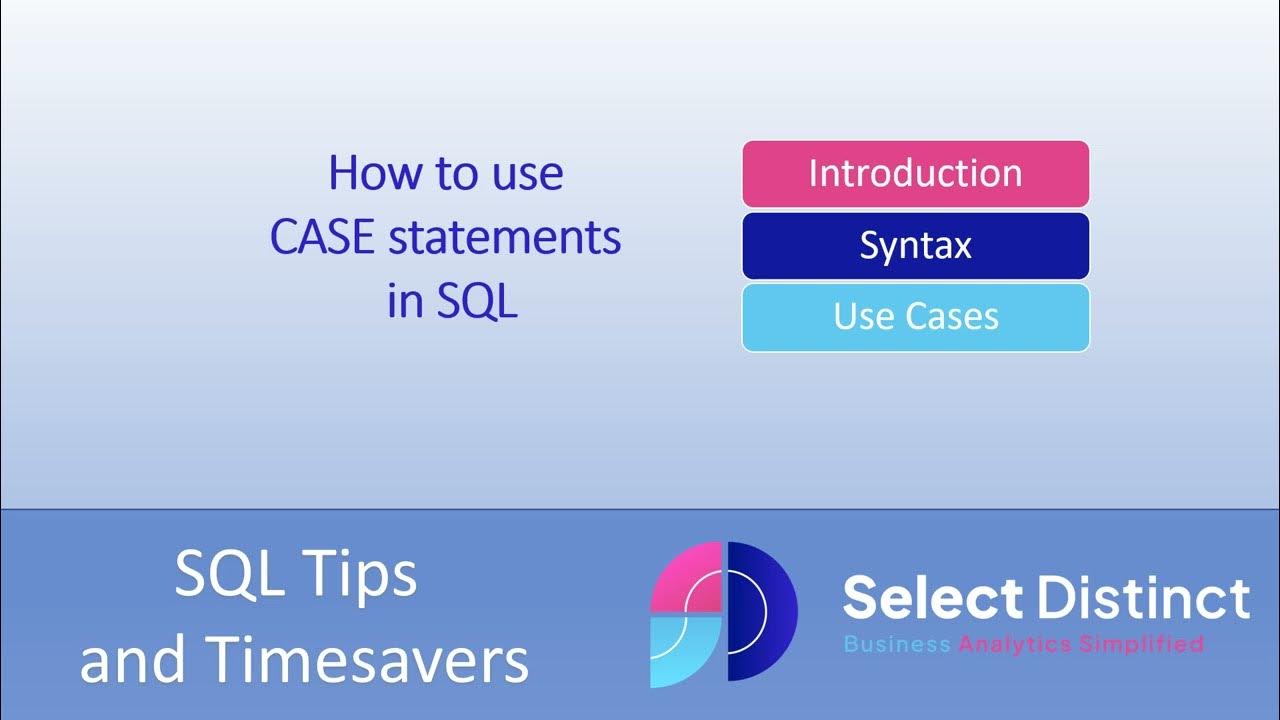 How to use CASE statements in SQL

Introduction

Syntax

Use Cases

SQL Tips and Timesavers

Select Distinct

Business Analytics Simplified